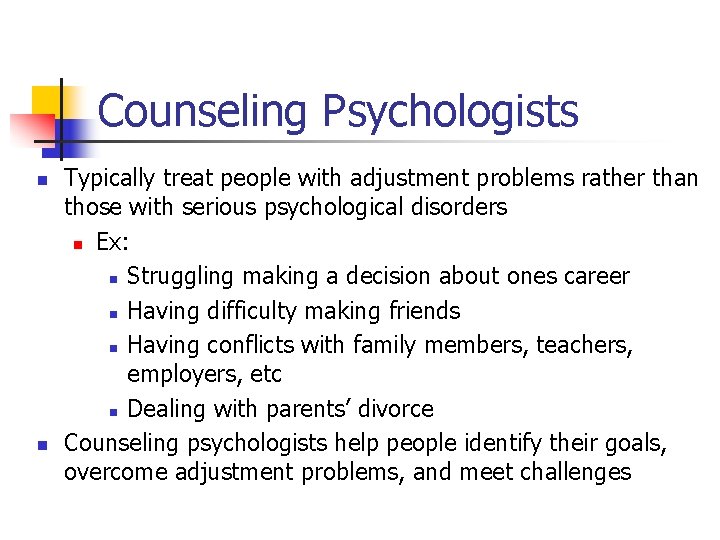 Counseling Psychologists

• Typically treat people with adjustment problems rather than those with serious psychological disorders
• Ex:
• Struggling making a decision about ones career
• Having difficulty making friends
• Having conflicts with family members, teachers, employers, etc
• Dealing with parents' divorce
• Counseling psychologists help people identify their goals, overcome adjustment problems, and meet challenges